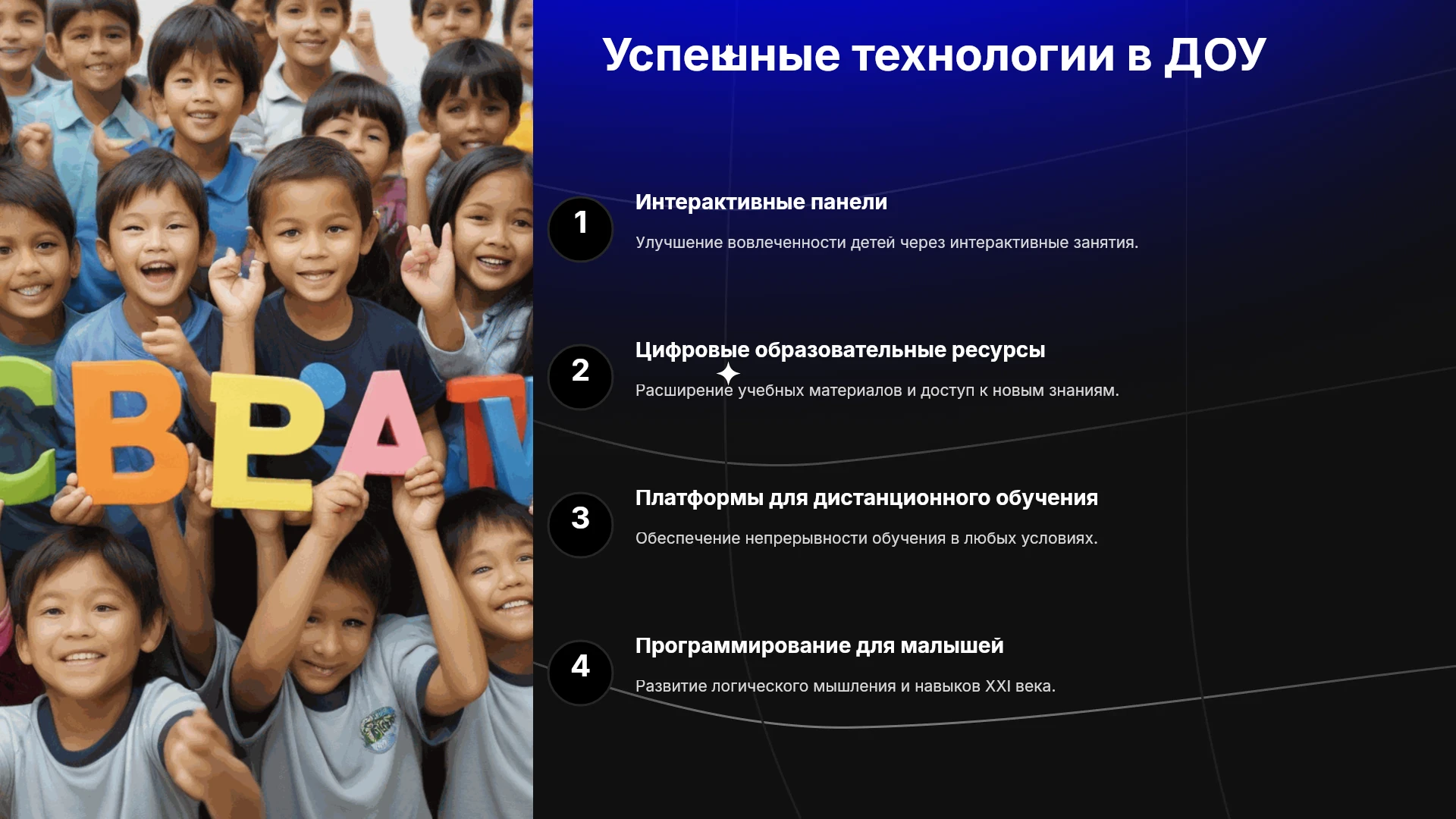 Успешные технологии в ДОУ

1

Интерактивные панели

Улучшение вовлеченности детей через интерактивные занятия.

2

Цифровые образовательные ресурсы

Расширение учебных материалов и доступ к новым знаниям.

3

Платформы для дистанционного обучения

Обеспечение непрерывности обучения в любых условиях.

4

Программирование для малышей

Развитие логического мышления и навыков XXI века.